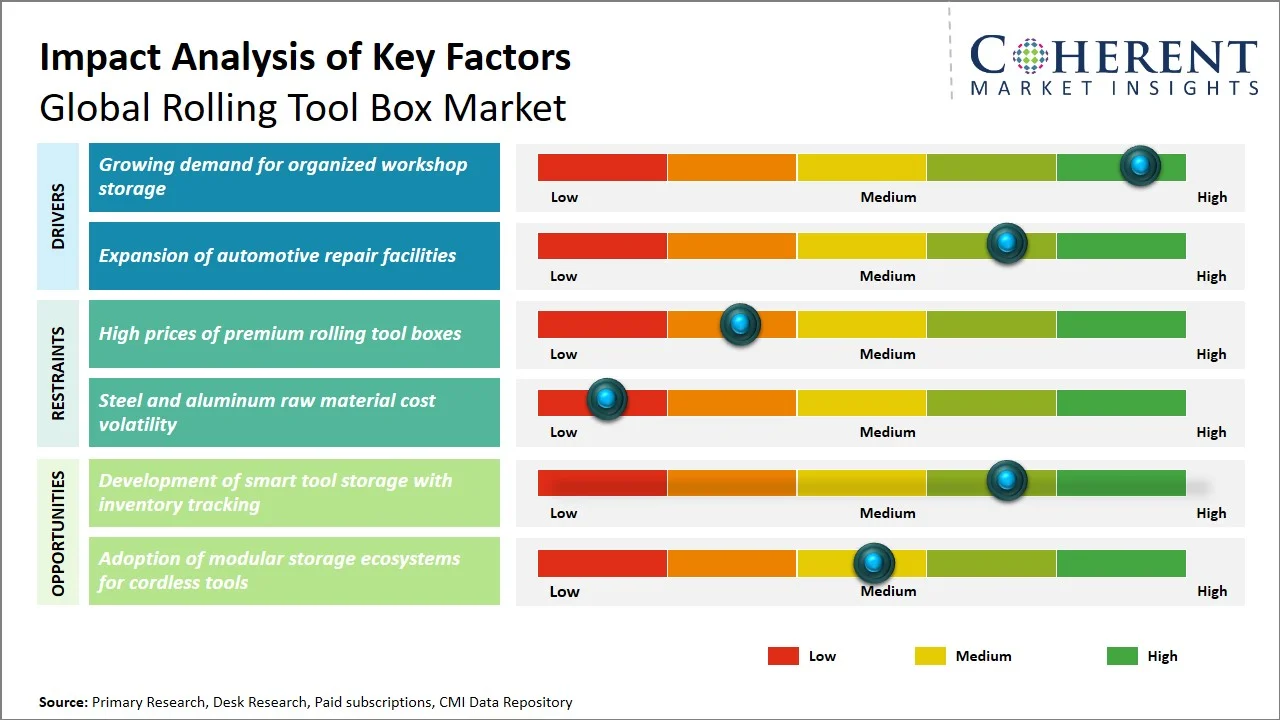 Impact Analysis of Key Factors
Global Rolling Tool Box Market

COHERENT
MARKET INSIGHTS

DRIVERS

Growing demand for organized workshop storage

Low Medium High

Expansion of automotive repair facilities

Low Medium High

RESTRAINTS

High prices of premium rolling tool boxes

Low Medium High

Steel and aluminum raw material cost volatility

Low Medium High

OPPORTUNITIES

Development of smart tool storage with inventory tracking

Low Medium High

Adoption of modular storage ecosystems for cordless tools

Low Medium High

Low Medium High

Source: Primary Research, Desk Research, Paid subscriptions, CMI Data Repository